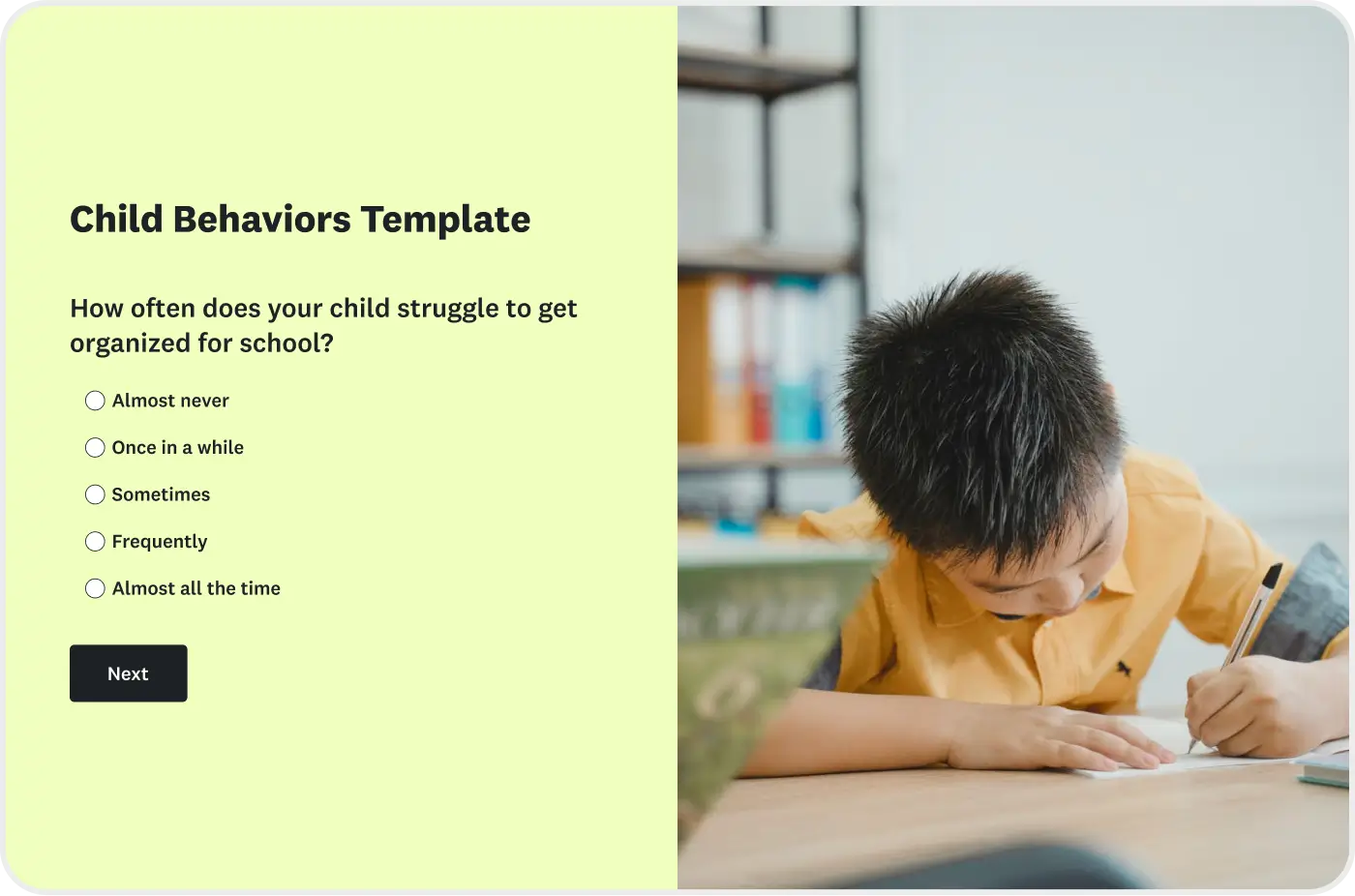 Child Behaviors Template

How often does your child struggle to get organized for school?

Almost never

Once in a while

Sometimes

Frequently

Almost all the time

Next